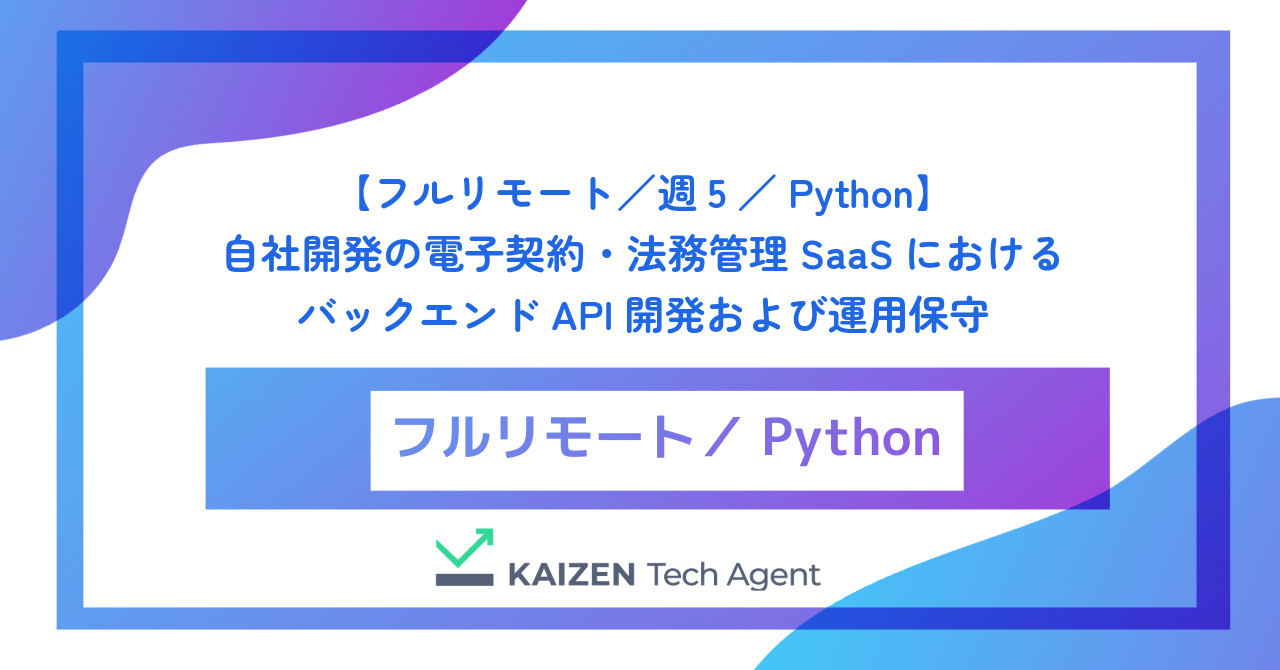 【フルリモート／週５／ Python】
自社開発の電子契約・法務管理 SaaS における
バックエンド API 開発および運用保守

フルリモート／ Python

KAIZEN Tech Agent